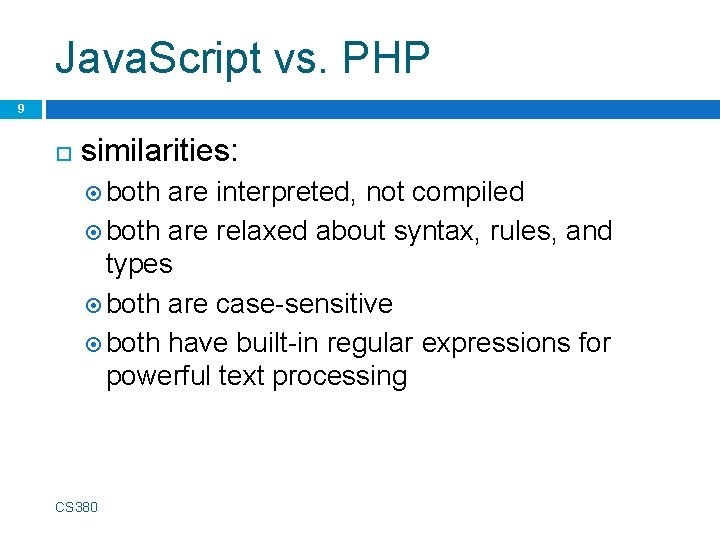 JavaScript vs. PHP

9

similarities:

both are interpreted, not compiled

both are relaxed about syntax, rules, and types

both are case-sensitive

both have built-in regular expressions for powerful text processing

CS380